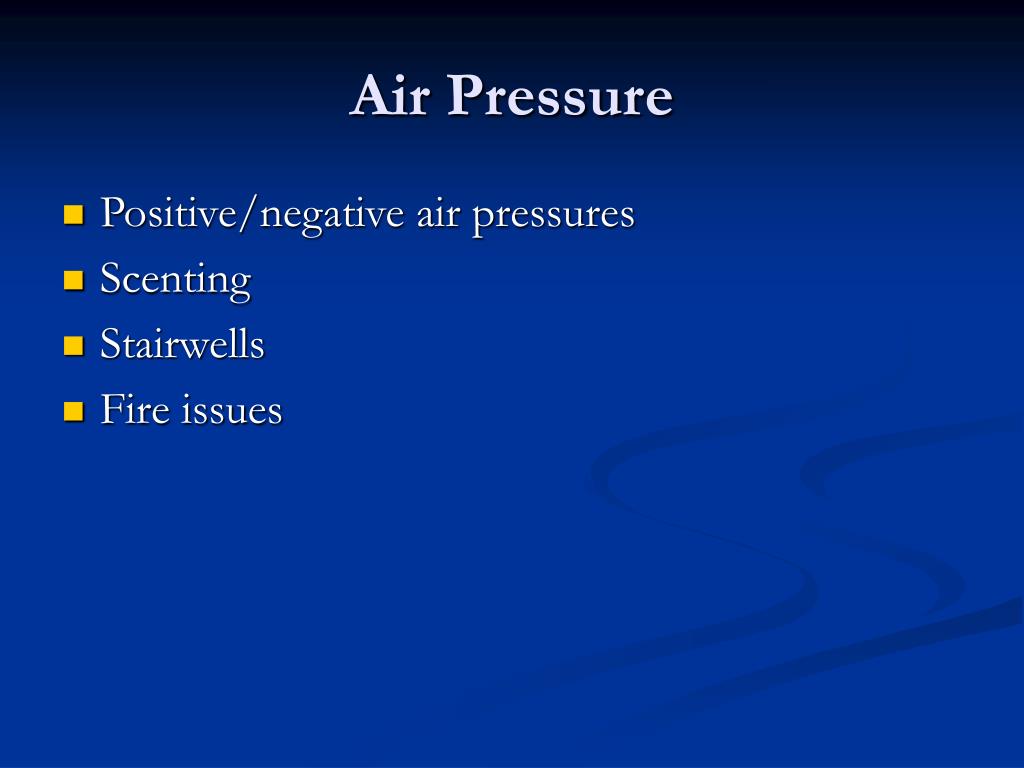 Air Pressure

- Positive/negative air pressures
- Scenting
- Stairwells
- Fire issues